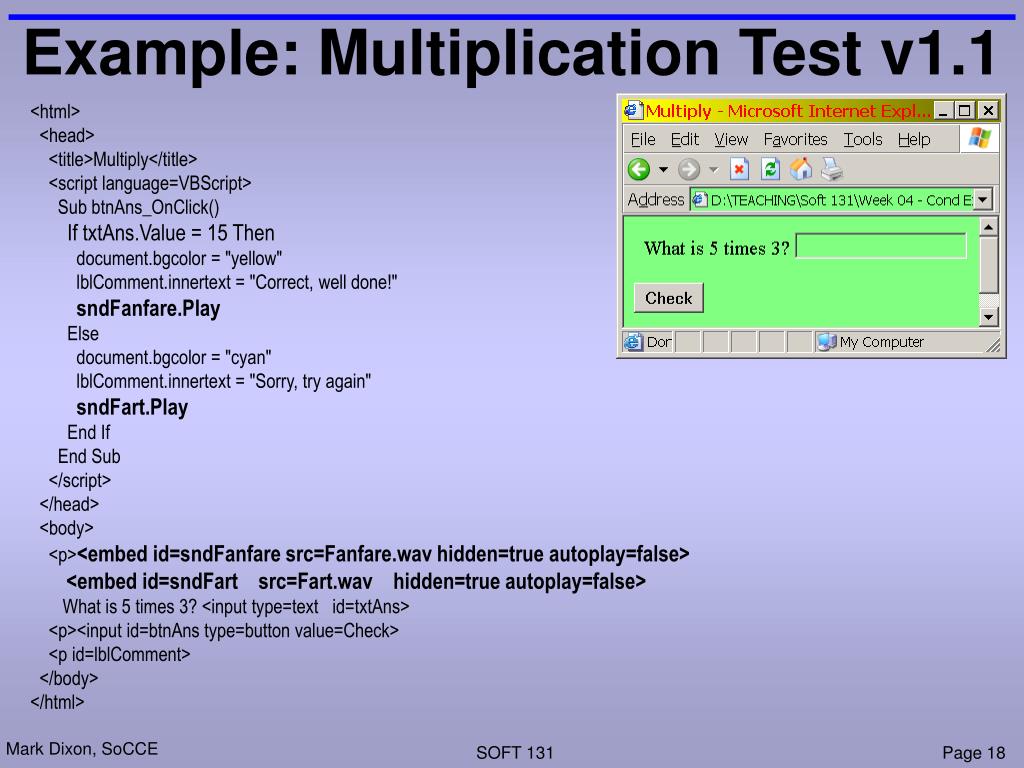 Example: Multiplication Test v1.1

<html>
<head>
<title>Multiply</title>
<script language=VBScript>
Sub btnAns_OnClick()
If txtAns.Value = 15 Then
document.bgcolor = "yellow"
lblComment.innertext = "Correct, well done!"
sndFanfare.Play
Else
document.bgcolor = "cyan"
lblComment.innertext = "Sorry, try again"
sndFart.Play
End If
End Sub
</script>
</head>
<body>
<p><embed id=sndFanfare src=Fanfare.wav hidden=true autoplay=false>
<embed id=sndFart src=Fart.wav hidden=true autoplay=false>
What is 5 times 3? <input type=text id=txtAns>
<p><input id=btnAns type=button value=Check>
<p id=lblComment>
</body>
</html>

Multiply - Microsoft Internet Expl...

File Edit View Favorites Tools Help

Address D:\TEACHING\Soft 131\Week 04 - Cond E

What is 5 times 3?

Check

Dor

My Computer

Mark Dixon, SoCCE

SOFT 131

Page 18